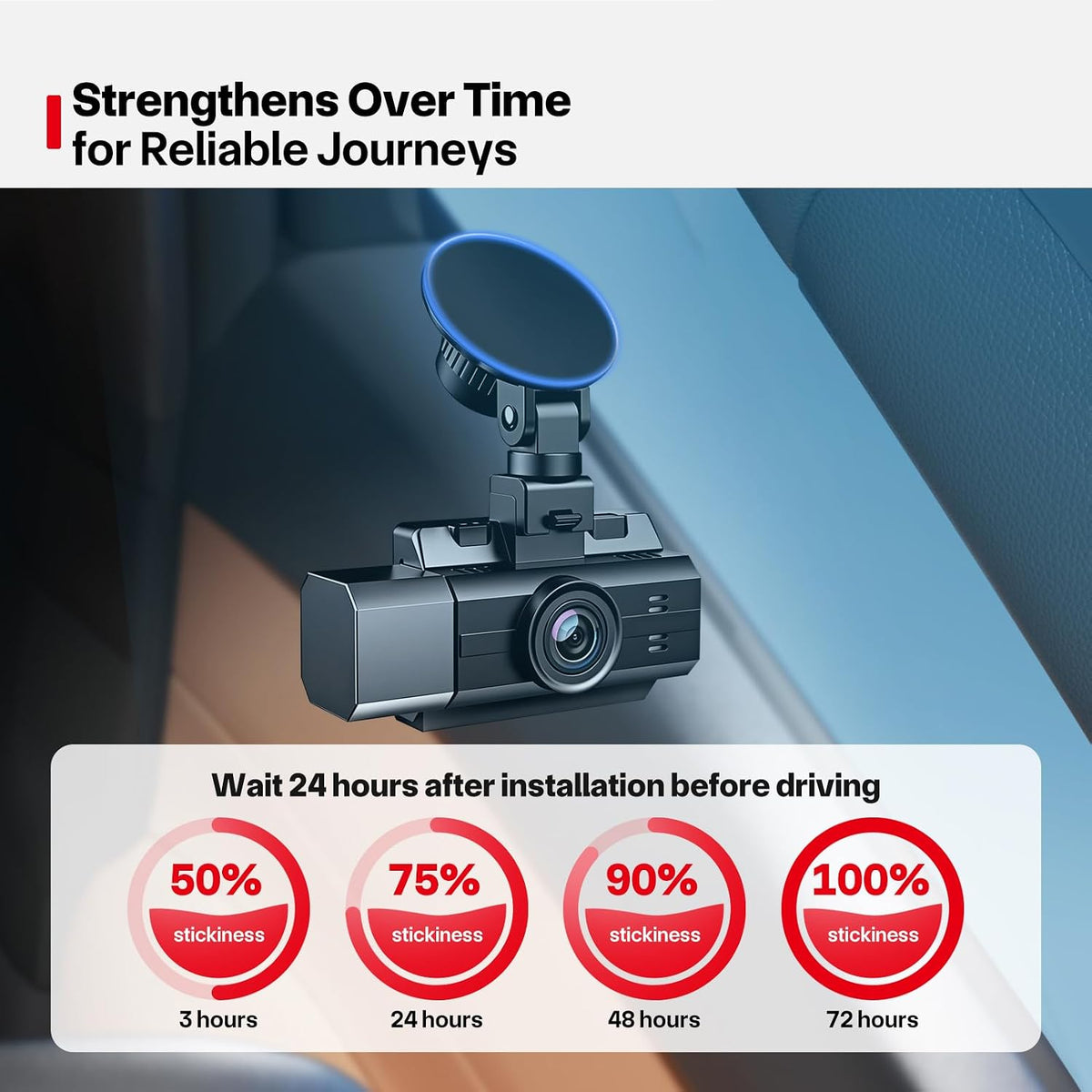 Strengthens Over Time for Reliable Journeys

Wait 24 hours after installation before driving

50% stickiness
3 hours

75% stickiness
24 hours

90% stickiness
48 hours

100% stickiness
72 hours